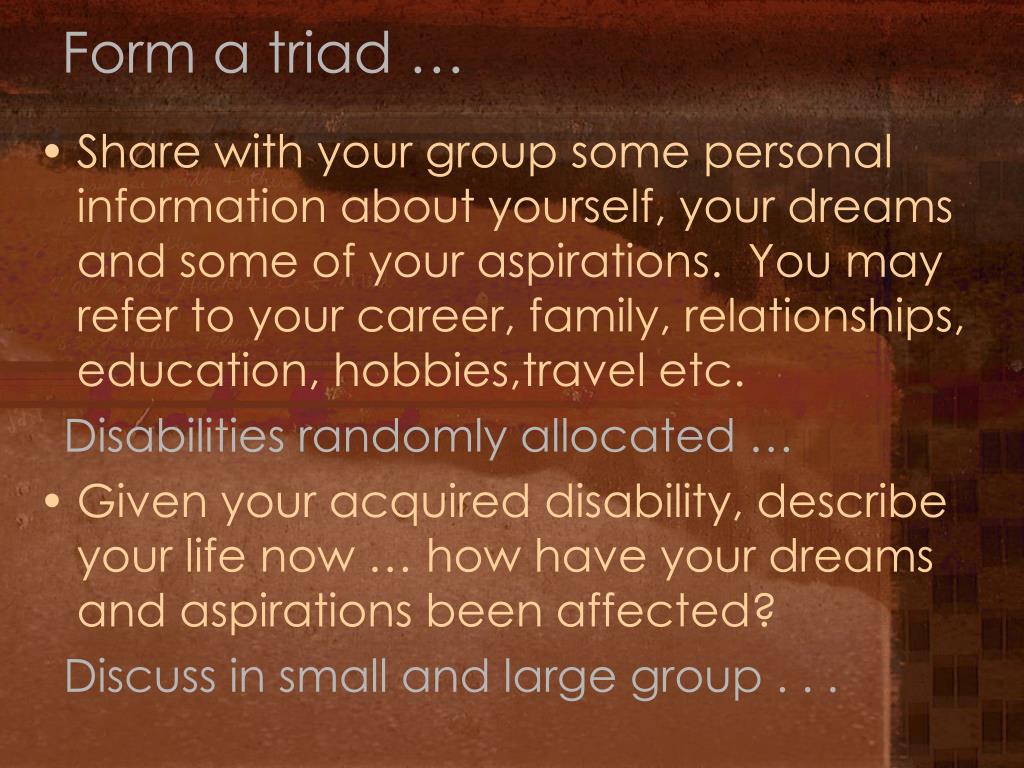 Form a triad …

• Share with your group some personal information about yourself, your dreams and some of your aspirations. You may refer to your career, family, relationships, education, hobbies,travel etc.

Disabilities randomly allocated …

• Given your acquired disability, describe your life now … how have your dreams and aspirations been affected?

Discuss in small and large group . . .